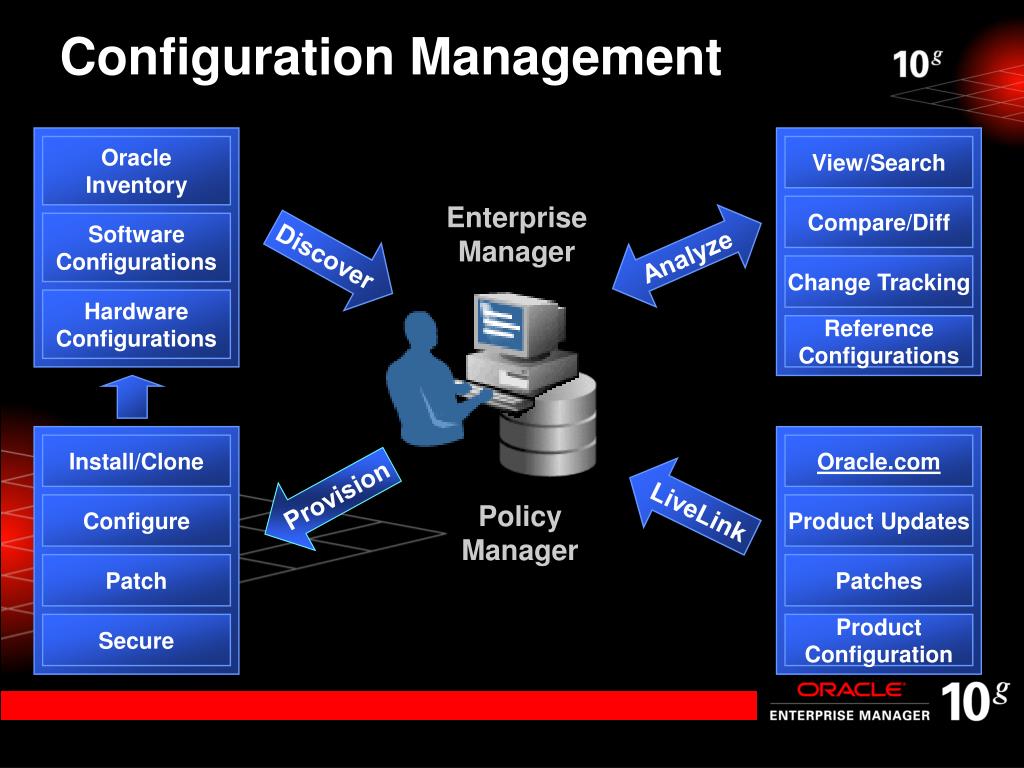 Configuration Management

$10^g$

Oracle Inventory

Software Configurations

Hardware Configurations

Discover

Enterprise Manager

Analyze

View/Search

Compare/Diff

Change Tracking

Reference Configurations

Install/Clone

Configure

Patch

Secure

Provision

Policy Manager

LiveLink

Oracle.com

Product Updates

Patches

Product Configuration

ORACLE
ENTERPRISE MANAGER $10^g$